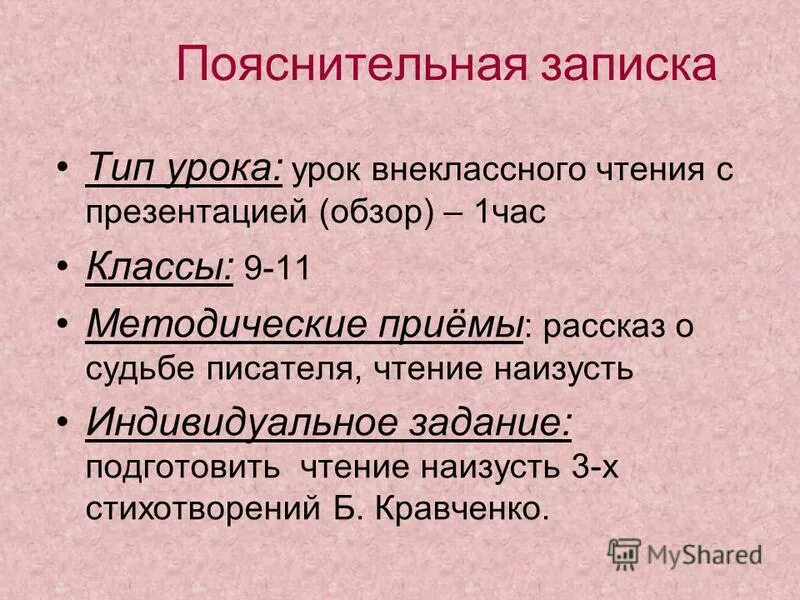 Пояснительная записка

• Тип урока: урок внеклассного чтения с презентацией (обзор) – 1час

• Классы: 9-11

• Методические приёмы: рассказ о судьбе писателя, чтение наизусть

• Индивидуальное задание: подготовить чтение наизусть 3-х стихотворений Б. Кравченко.

MyShared